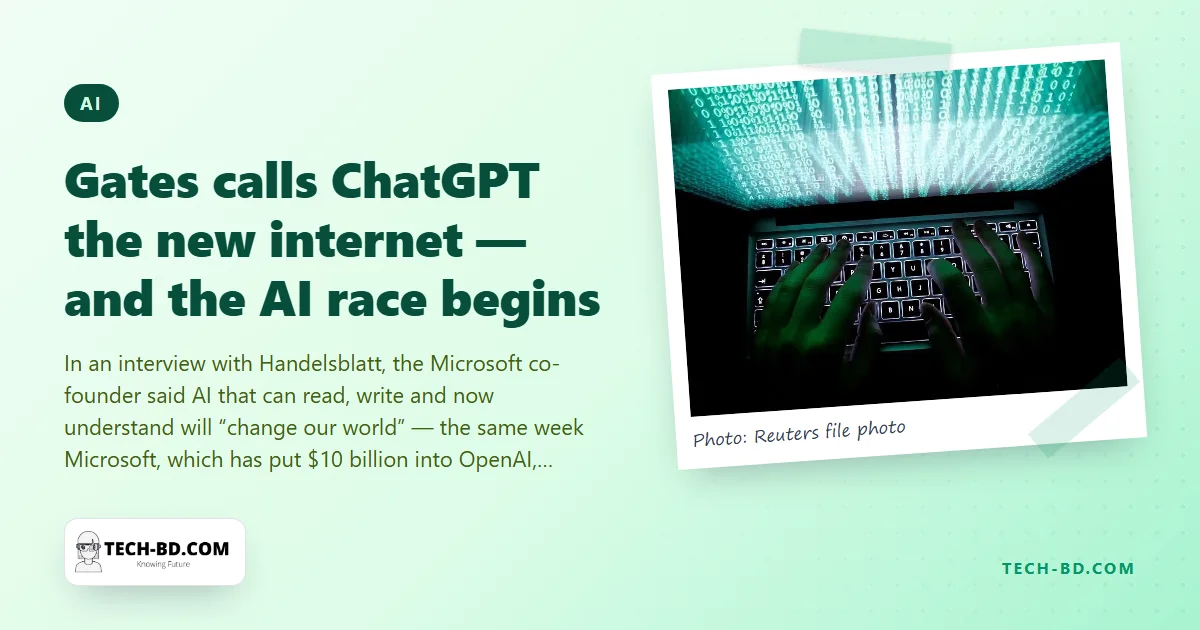 AI

Gates calls ChatGPT the new internet — and the AI race begins

In an interview with Handelsblatt, the Microsoft co-founder said AI that can read, write and now understand will “change our world” — the same week Microsoft, which has put $10 billion into OpenAI,...

Photo: Reuters file photo

TECH-BD.COM
Knowing Future

TECH-BD.COM